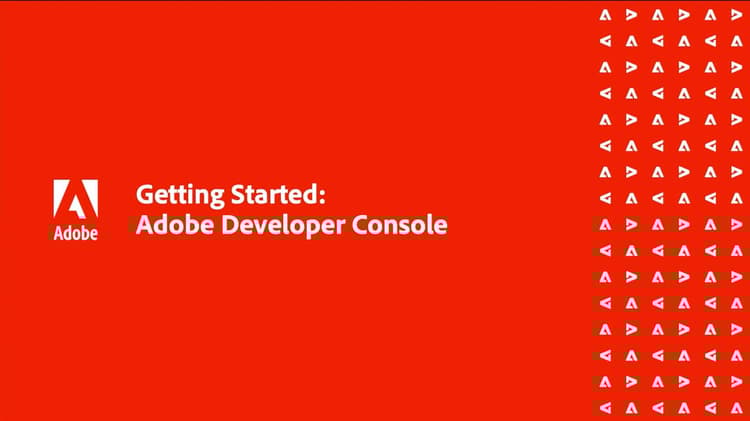 Adobe

Getting Started:
Adobe Developer Console